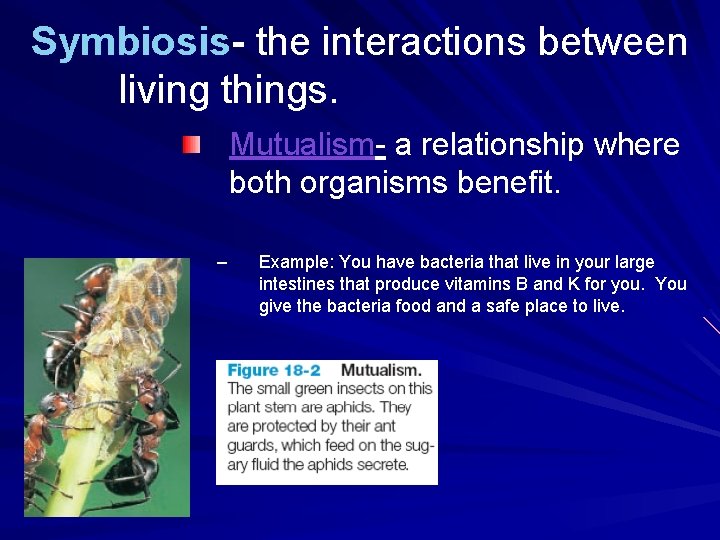 Symbiosis- the interactions between living things.

Mutualism- a relationship where both organisms benefit.

– Example: You have bacteria that live in your large intestines that produce vitamins B and K for you. You give the bacteria food and a safe place to live.

Figure 18-2 Mutualism. The small green insects on this plant stem are aphids. They are protected by their ant guards, which feed on the sugary fluid the aphids secrete.